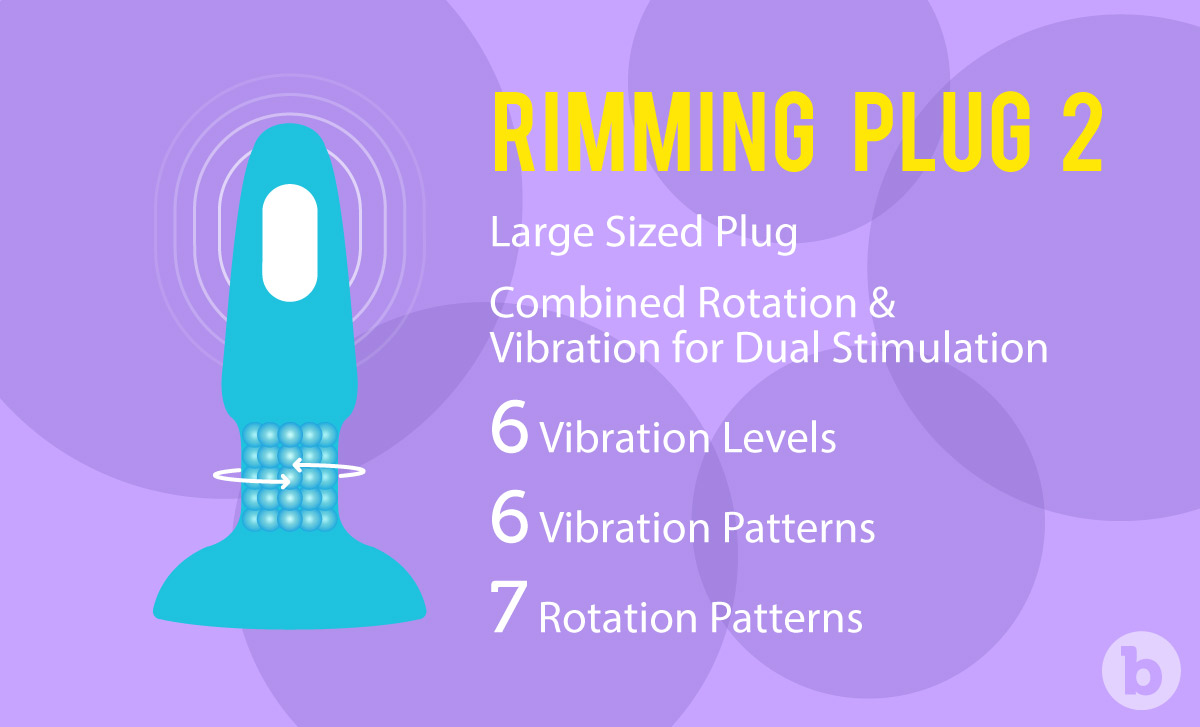 RIMMING PLUG 2

Large Sized Plug

Combined Rotation & Vibration for Dual Stimulation

6 Vibration Levels

6 Vibration Patterns

7 Rotation Patterns

b